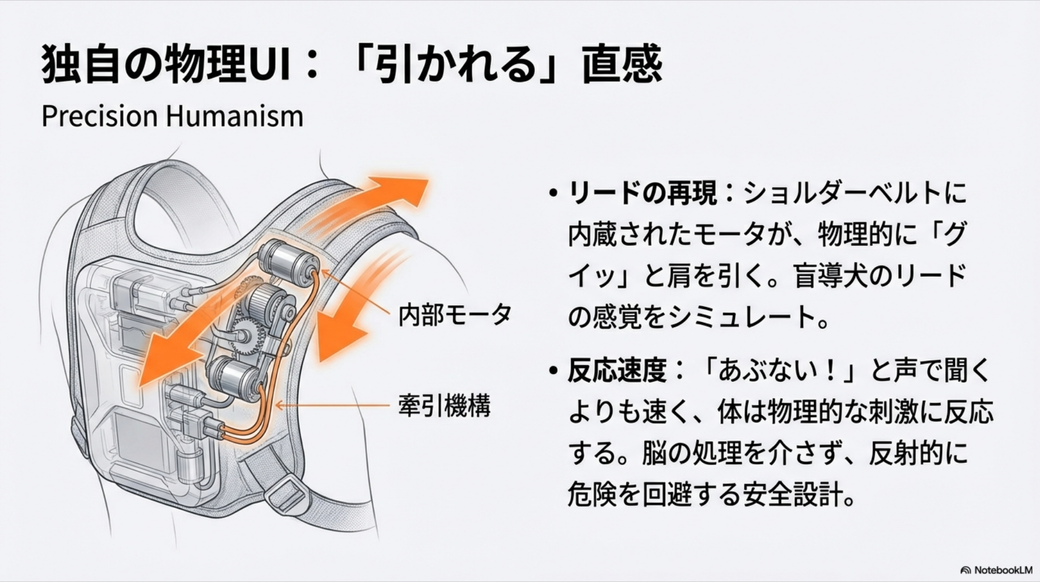 独自の物理UI：「引かれる」直感

Precision Humanism

内部モータ

牽引機構

• リードの再現：ショルダーベルトに内蔵されたモータが、物理的に「グイッ」と肩を引く。盲導犬のリードの感覚をシミュレート。

• 反応速度：「あぶない！」と声で聞くよりも速く、体は物理的な刺激に反応する。脳の処理を介さず、反射的に危険を回避する安全設計。

NotebookLM